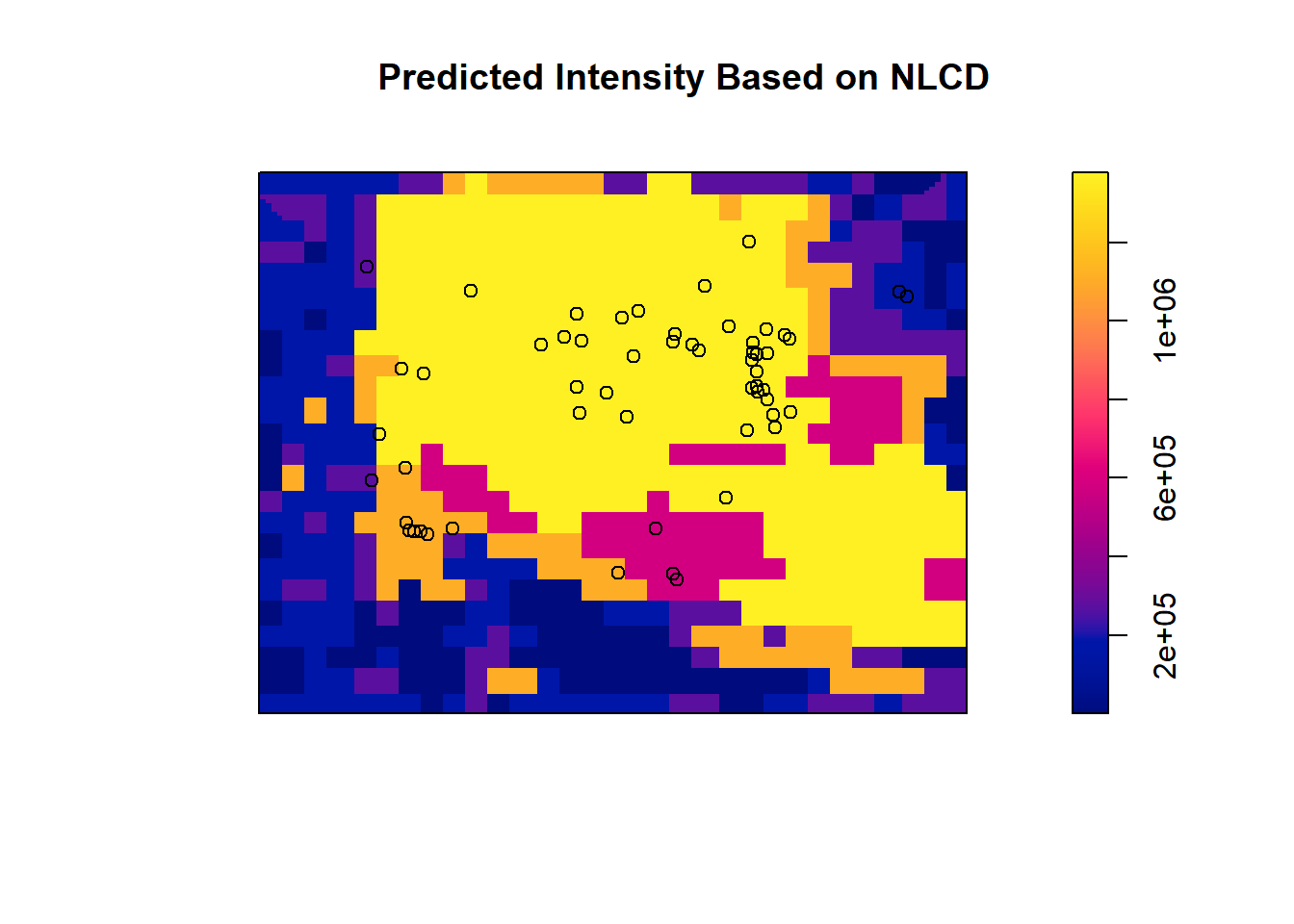 Predicted Intensity Based on NLCD

1e+06
6e+05
2e+05